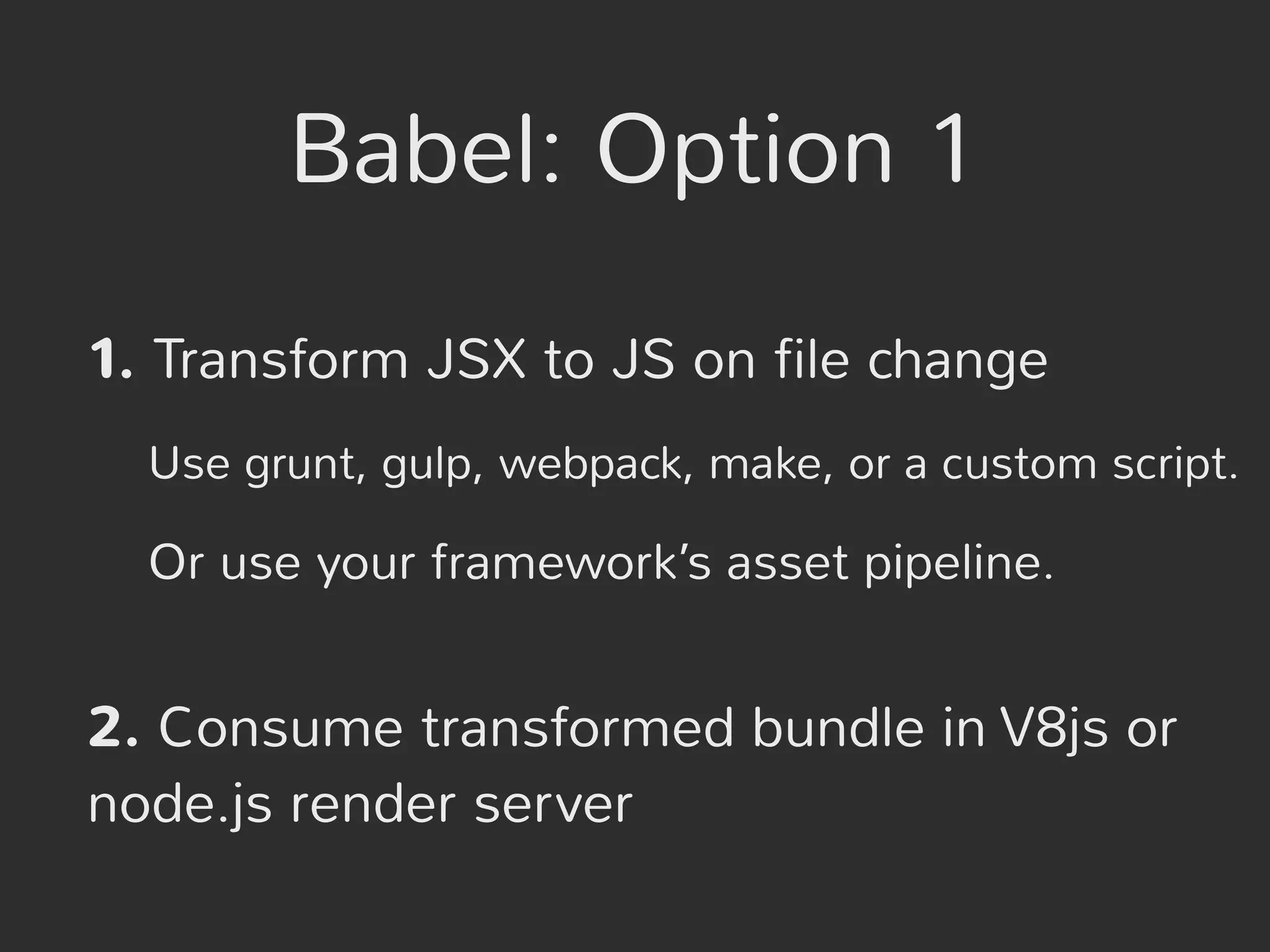 Babel: Option 1

1. Transform JSX to JS on file change

Use grunt, gulp, webpack, make, or a custom script.

Or use your framework’s asset pipeline.

2. Consume transformed bundle in V8js or node.js render server